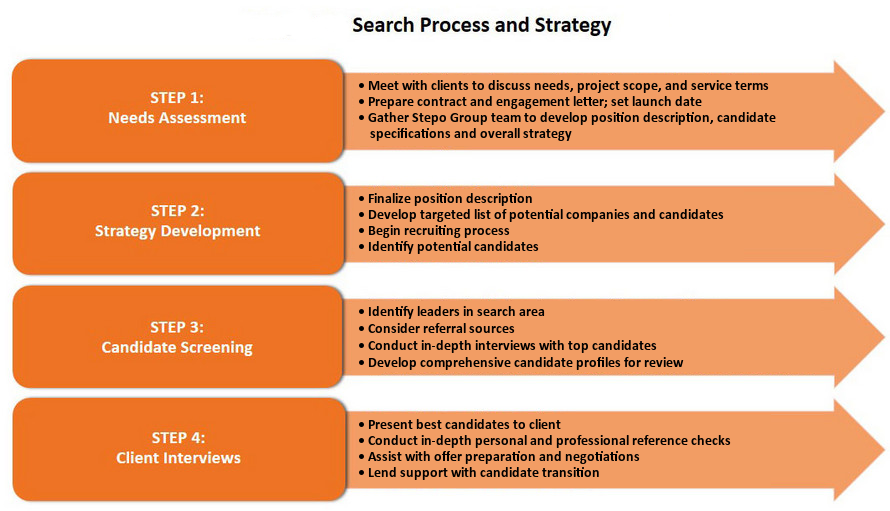 Search Process and Strategy

STEP 1:
Needs Assessment

• Meet with clients to discuss needs, project scope, and service terms
• Prepare contract and engagement letter; set launch date
• Gather Stepo Group team to develop position description, candidate specifications and overall strategy

STEP 2:
Strategy Development

• Finalize position description
• Develop targeted list of potential companies and candidates
• Begin recruiting process
• Identify potential candidates

STEP 3:
Candidate Screening

• Identify leaders in search area
• Consider referral sources
• Conduct in-depth interviews with top candidates
• Develop comprehensive candidate profiles for review

STEP 4:
Client Interviews

• Present best candidates to client
• Conduct in-depth personal and professional reference checks
• Assist with offer preparation and negotiations
• Lend support with candidate transition